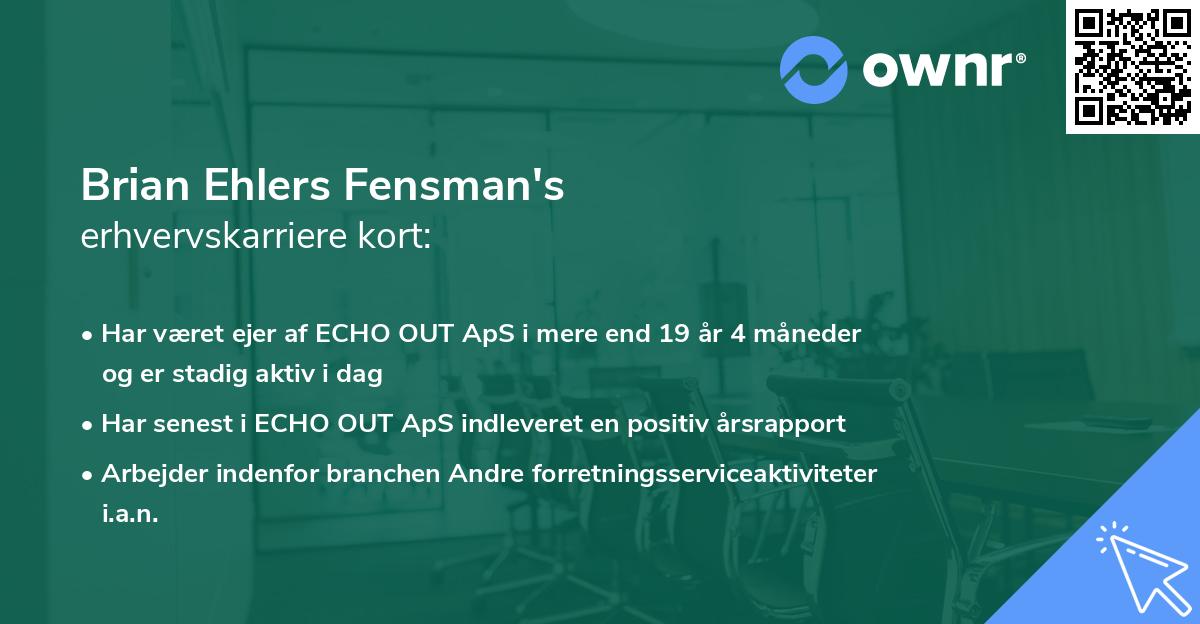 ownr®

Brian Ehlers Fensman's
erhvervskarriere kort:

• Har været ejer af ECHO OUT ApS i mere end 19 år 4 måneder og er stadig aktiv i dag

• Har senest i ECHO OUT ApS indleveret en positiv årsrapport

• Arbejder indenfor branchen Andre forretningsserviceaktiviteter i.a.n.